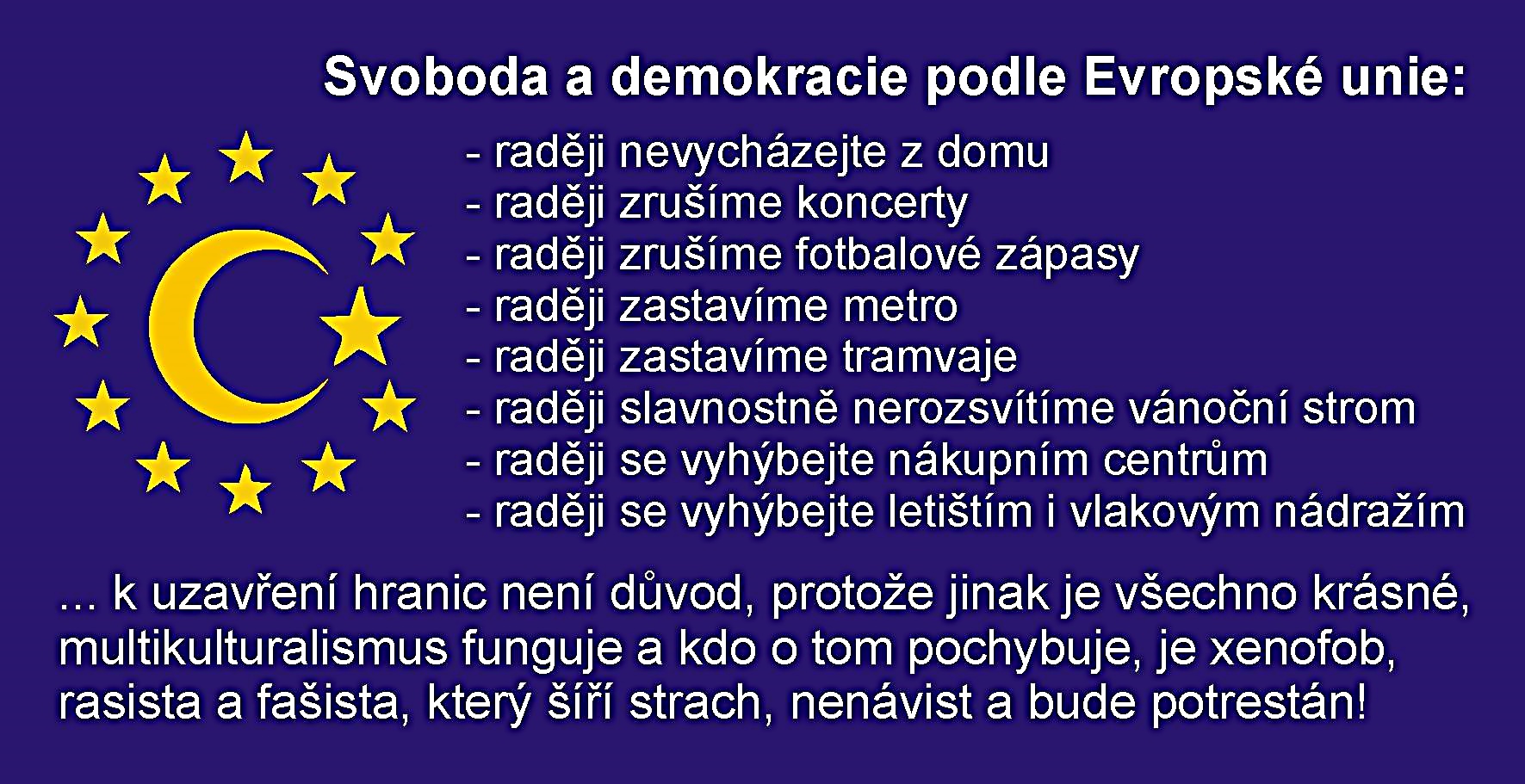 Svoboda a demokracie podle Evropské unie:

- raději nevycházejte z domu
- raději zrušíme koncerty
- raději zrušíme fotbalové zápasy
- raději zastavíme metro
- raději zastavíme tramvaje
- raději slavnostně nerozsvítíme vánoční strom
- raději se vyhýbejte nákupním centrům
- raději se vyhýbejte letištím i vlakovým nádražím

... k uzavření hranic není důvod, protože jinak je všechno krásné, multikulturalismus funguje a kdo o tom pochybuje, je xenofob, rasista a fašista, který šíří strach, nenávist a bude potrestán!